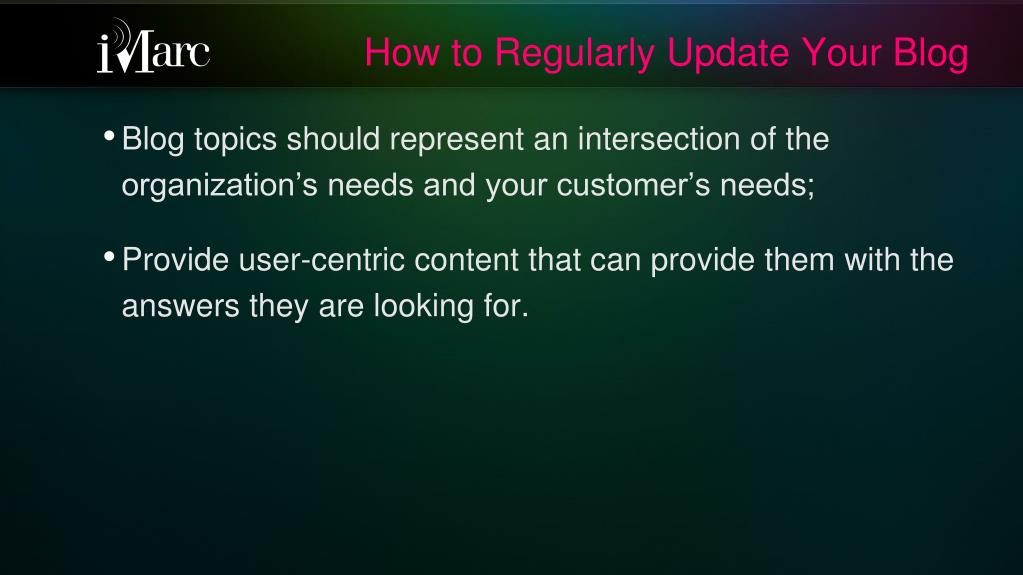 iMarc

How to Regularly Update Your Blog

• Blog topics should represent an intersection of the organization’s needs and your customer’s needs;

• Provide user-centric content that can provide them with the answers they are looking for.